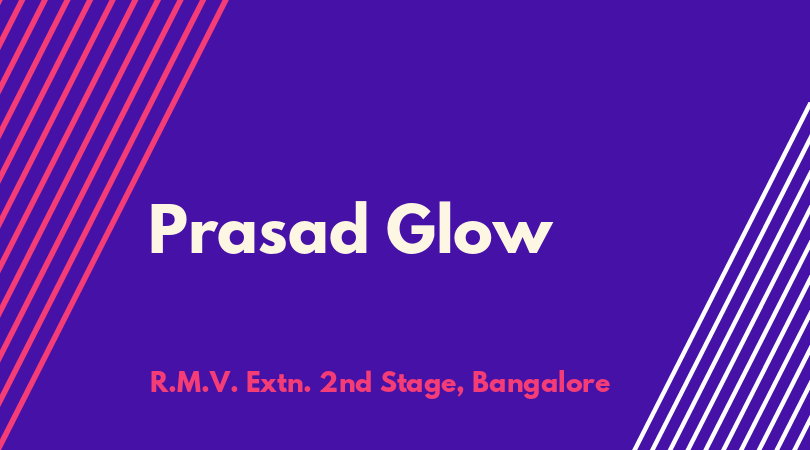 Prasad Glow

R.M.V. Extn. 2nd Stage, Bangalore